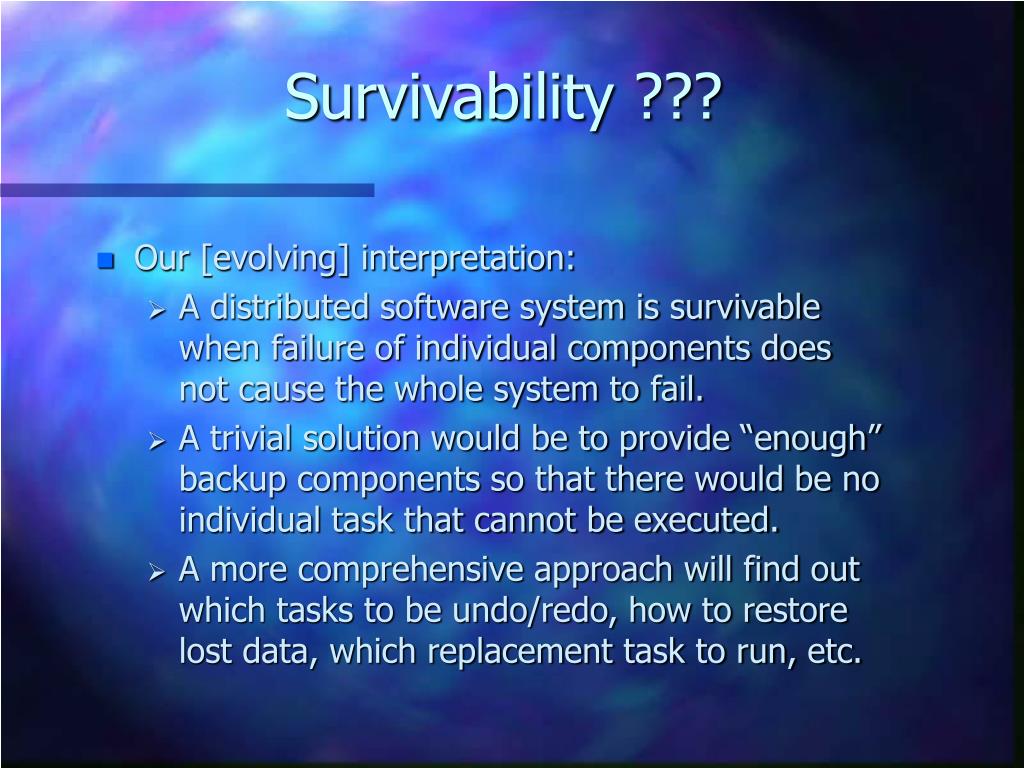 Survivability ???

Our [evolving] interpretation:

A distributed software system is survivable when failure of individual components does not cause the whole system to fail.

A trivial solution would be to provide “enough” backup components so that there would be no individual task that cannot be executed.

A more comprehensive approach will find out which tasks to be undo/redo, how to restore lost data, which replacement task to run, etc.